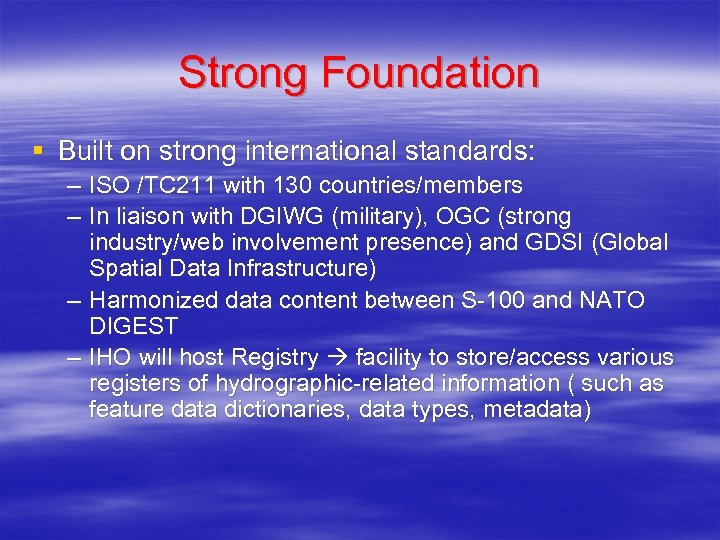 Strong Foundation

▪ Built on strong international standards:
– ISO /TC211 with 130 countries/members
– In liaison with DGIWG (military), OGC (strong industry/web involvement presence) and GDSI (Global Spatial Data Infrastructure)
– Harmonized data content between S-100 and NATO DIGEST
– IHO will host Registry → facility to store/access various registers of hydrographic-related information ( such as feature data dictionaries, data types, metadata)